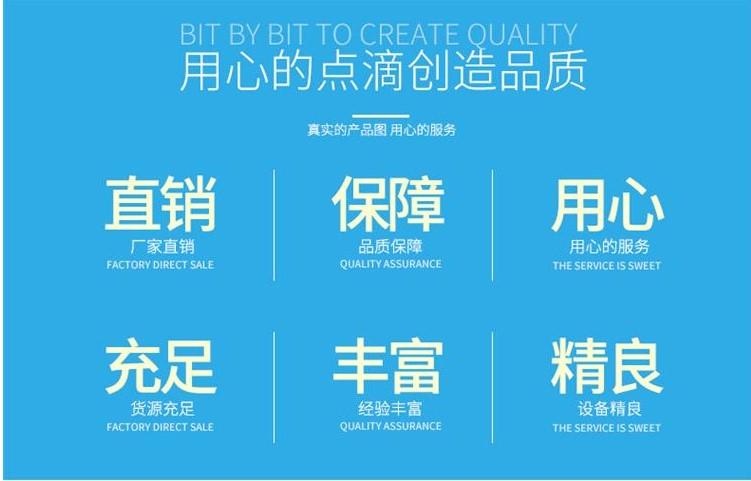 BIT BY BIT TO CREATE QUALITY
用心的点滴创造品质

真实的产品图 用心的服务

直销
厂家直销
FACTORY DIRECT SALE

保障
品质保障
QUALITY ASSURANCE

用心
用心的服务
THE SERVICE IS SWEET

充足
货源充足
FACTORY DIRECT SALE

丰富
经验丰富
QUALITY ASSURANCE

精良
设备精良
THE SERVICE IS SWEET